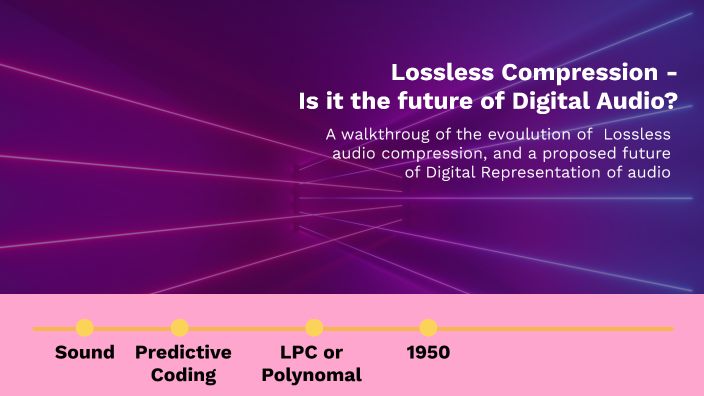 Lossless Compression -
Is it the future of Digital Audio?

A walkthroug of the evoulution of Lossless audio compression, and a proposed future of Digital Representation of audio

Sound

Predictive Coding

LPC or Polynomal

1950